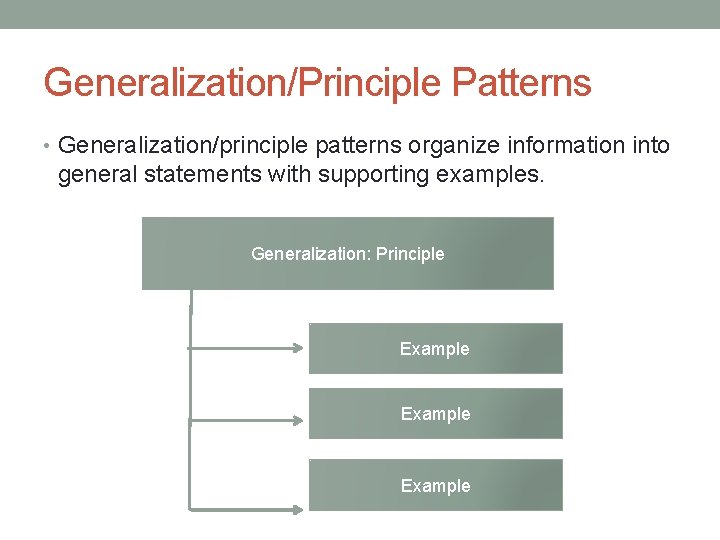 Generalization/Principle Patterns

• Generalization/principle patterns organize information into general statements with supporting examples.

Generalization: Principle

Example

Example

Example